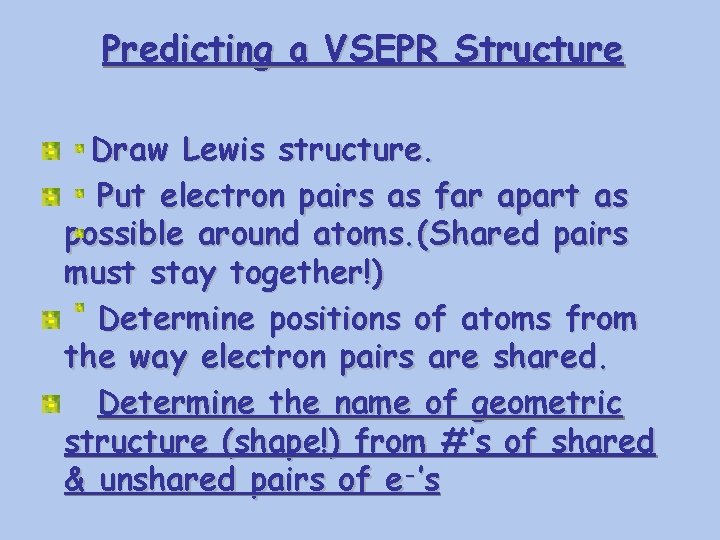 Predicting a VSEPR Structure

Draw Lewis structure.

Put electron pairs as far apart as possible around atoms.(Shared pairs must stay together!)

Determine positions of atoms from the way electron pairs are shared.

Determine the name of geometric structure (shape!) from #'s of shared & unshared pairs of $e^-$'s